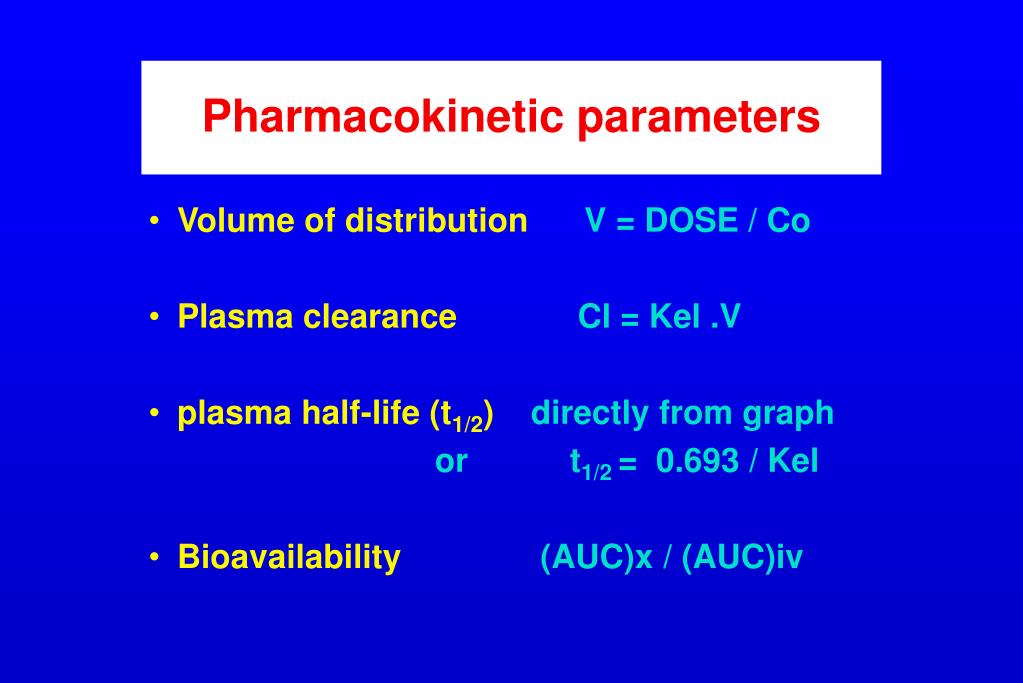 Pharmacokinetic parameters

• Volume of distribution V = DOSE / Co

• Plasma clearance Cl = Kel .V

• plasma half-life ($t_{1/2}$) directly from graph
or $t_{1/2}$ = 0.693 / Kel

• Bioavailability (AUC)x / (AUC)iv